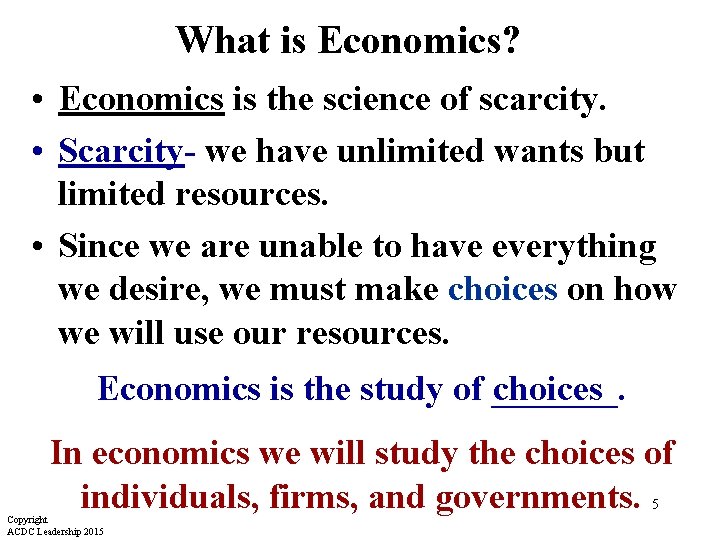 What is Economics?

• Economics is the science of scarcity.

• Scarcity- we have unlimited wants but limited resources.

• Since we are unable to have everything we desire, we must make choices on how we will use our resources.

Economics is the study of choices .

In economics we will study the choices of individuals, firms, and governments.

5

Copyright
ACDC Leadership 2015